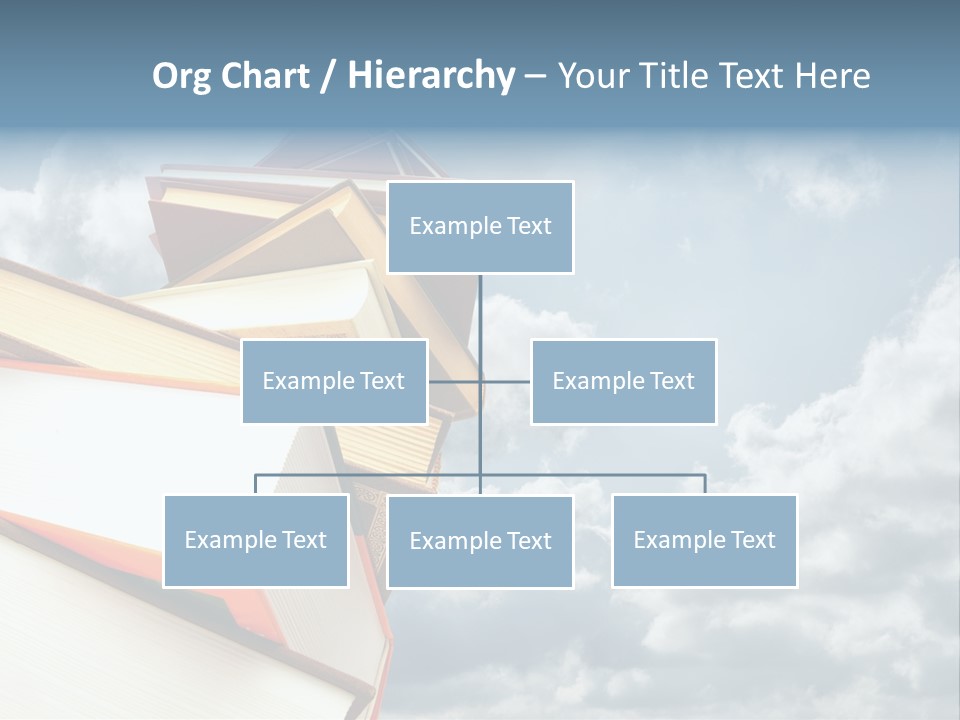 Org Chart / Hierarchy – Your Title Text Here

Example Text

Example Text

Example Text

Example Text

Example Text

Example Text